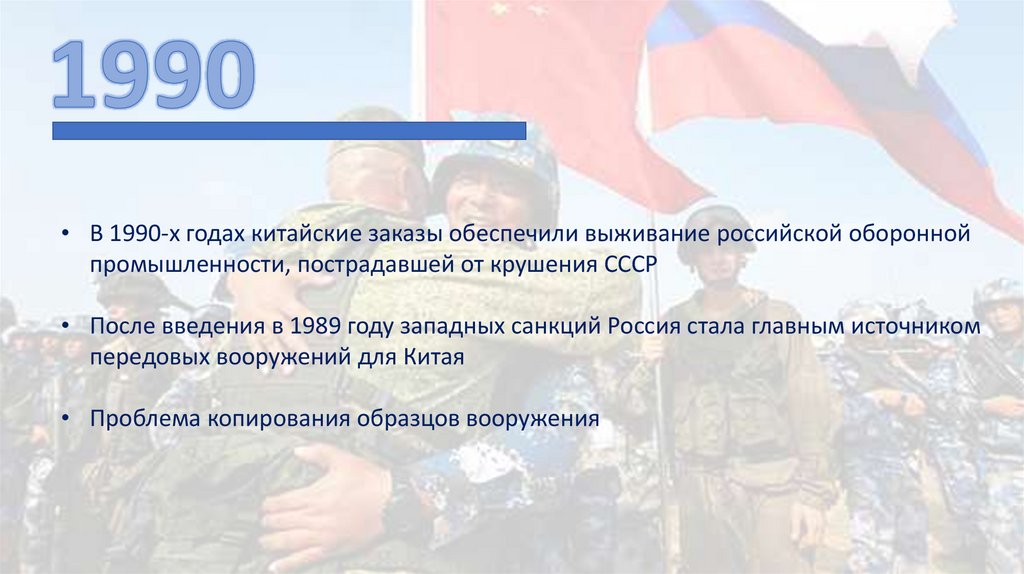 1990

• В 1990-х годах китайские заказы обеспечили выживание российской оборонной промышленности, пострадавшей от крушения СССР

• После введения в 1989 году западных санкций Россия стала главным источником передовых вооружений для Китая

• Проблема копирования образцов вооружения